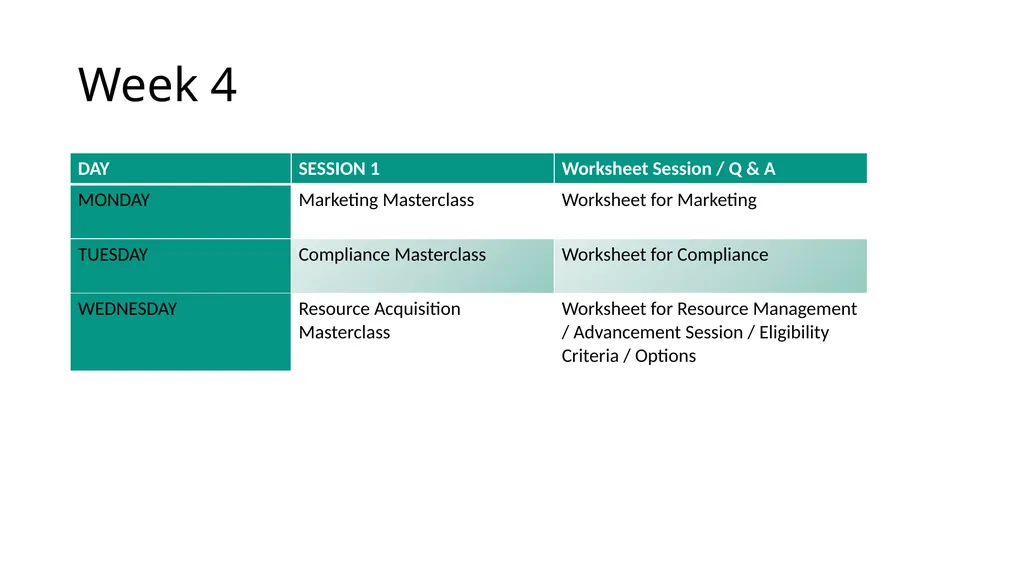 Week 4

| DAY | SESSION 1 | Worksheet Session / Q & A |
|---|---|---|
| MONDAY | Marketing Masterclass | Worksheet for Marketing |
| TUESDAY | Compliance Masterclass | Worksheet for Compliance |
| WEDNESDAY | Resource Acquisition Masterclass | Worksheet for Resource Management / Advancement Session / Eligibility Criteria / Options |